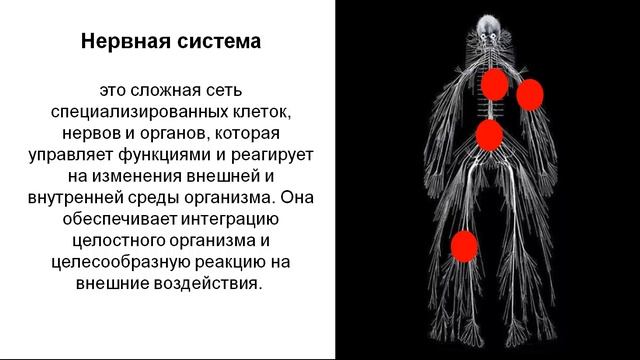 Нервная система

это сложная сеть специализированных клеток, нервов и органов, которая управляет функциями и реагирует на изменения внешней и внутренней среды организма. Она обеспечивает интеграцию целостного организма и целесообразную реакцию на внешние воздействия.